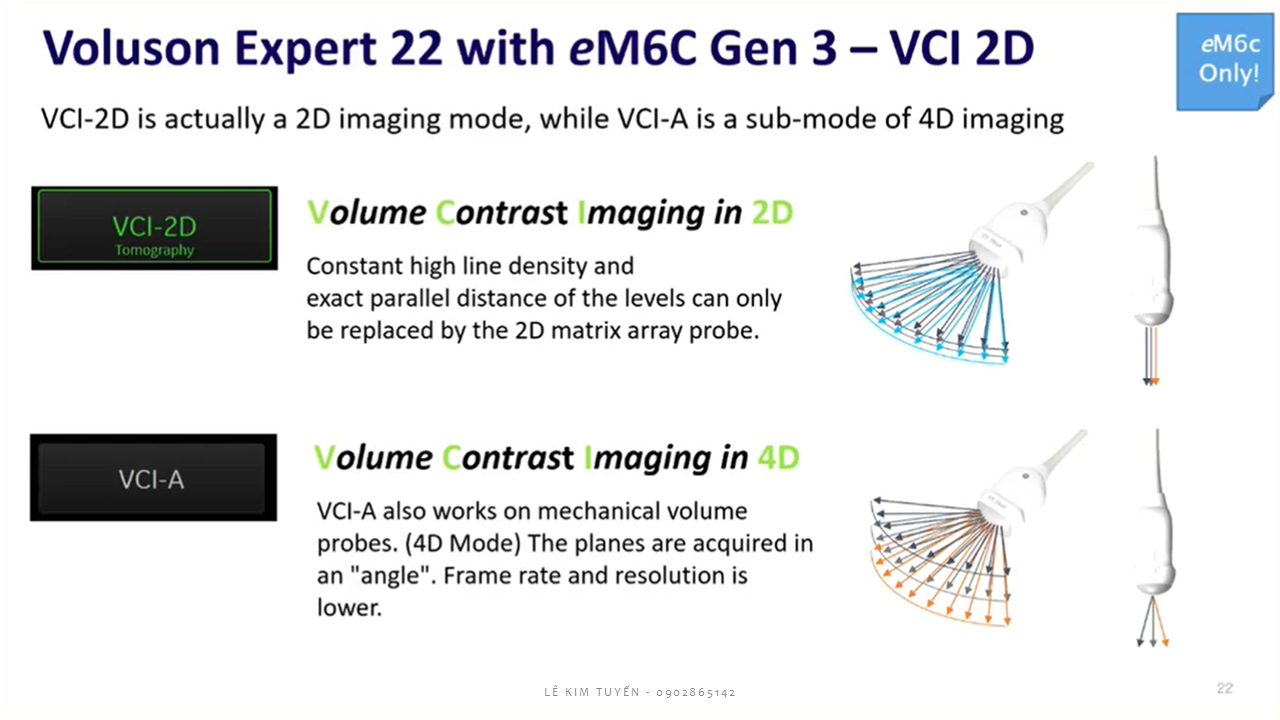 Voluson Expert 22 with eM6C Gen 3 – VCI 2D

eM6c Only!

VCI-2D is actually a 2D imaging mode, while VCI-A is a sub-mode of 4D imaging

VCI-2D
Tomography

Volume Contrast Imaging in 2D

Constant high line density and exact parallel distance of the levels can only be replaced by the 2D matrix array probe.

VCI-A

Volume Contrast Imaging in 4D

VCI-A also works on mechanical volume probes. (4D Mode) The planes are acquired in an "angle". Frame rate and resolution is lower.

LÊ KIM TUYẾN - 0902865142

22